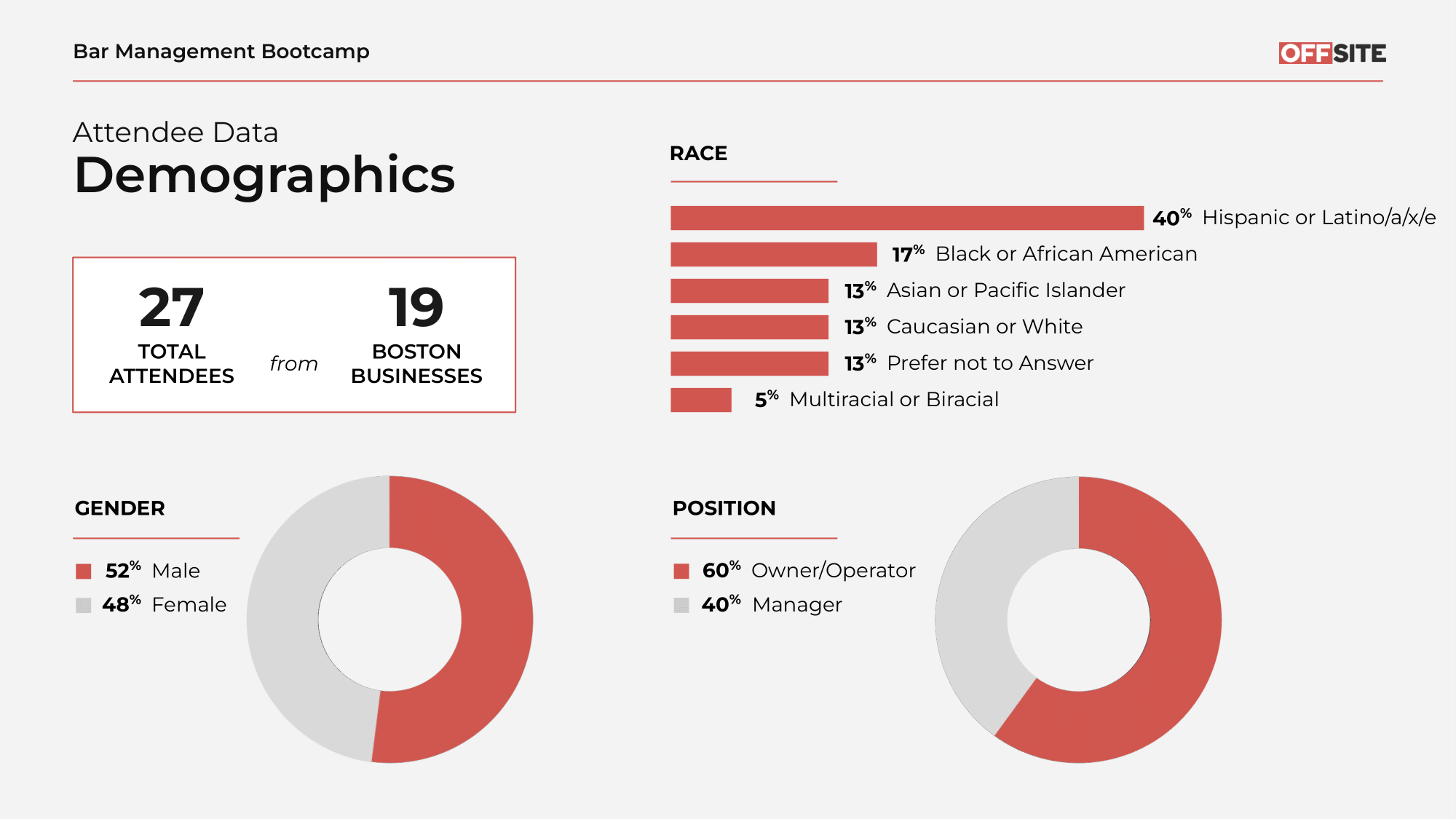 Bar Management Bootcamp

OFFSITE

Attendee Data
Demographics

27
TOTAL ATTENDEES

from

19
BOSTON BUSINESSES

RACE

40% Hispanic or Latino/a/x/e
17% Black or African American
13% Asian or Pacific Islander
13% Caucasian or White
13% Prefer not to Answer
5% Multiracial or Biracial

GENDER

52% Male
48% Female

POSITION

60% Owner/Operator
40% Manager